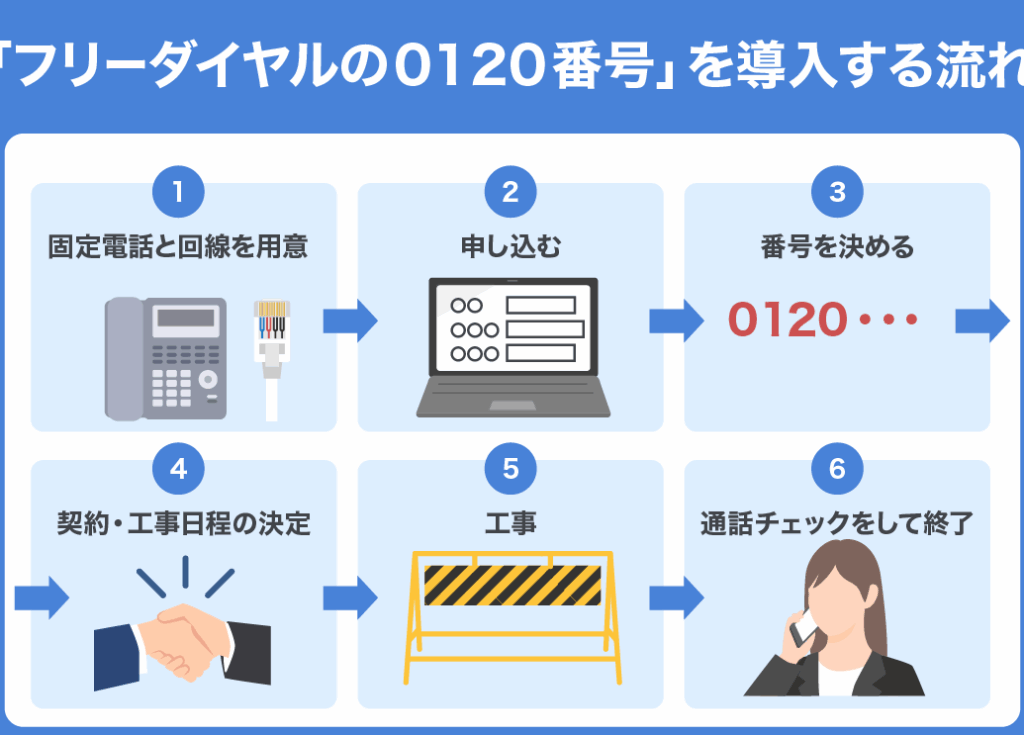 「フリーダイヤルの0120番号」を導入する流れ

1
固定電話と回線を用意

2
申し込む

3
番号を決める

0120・・・

4
契約・工事日程の決定

5
工事

6
通話チェックをして終了